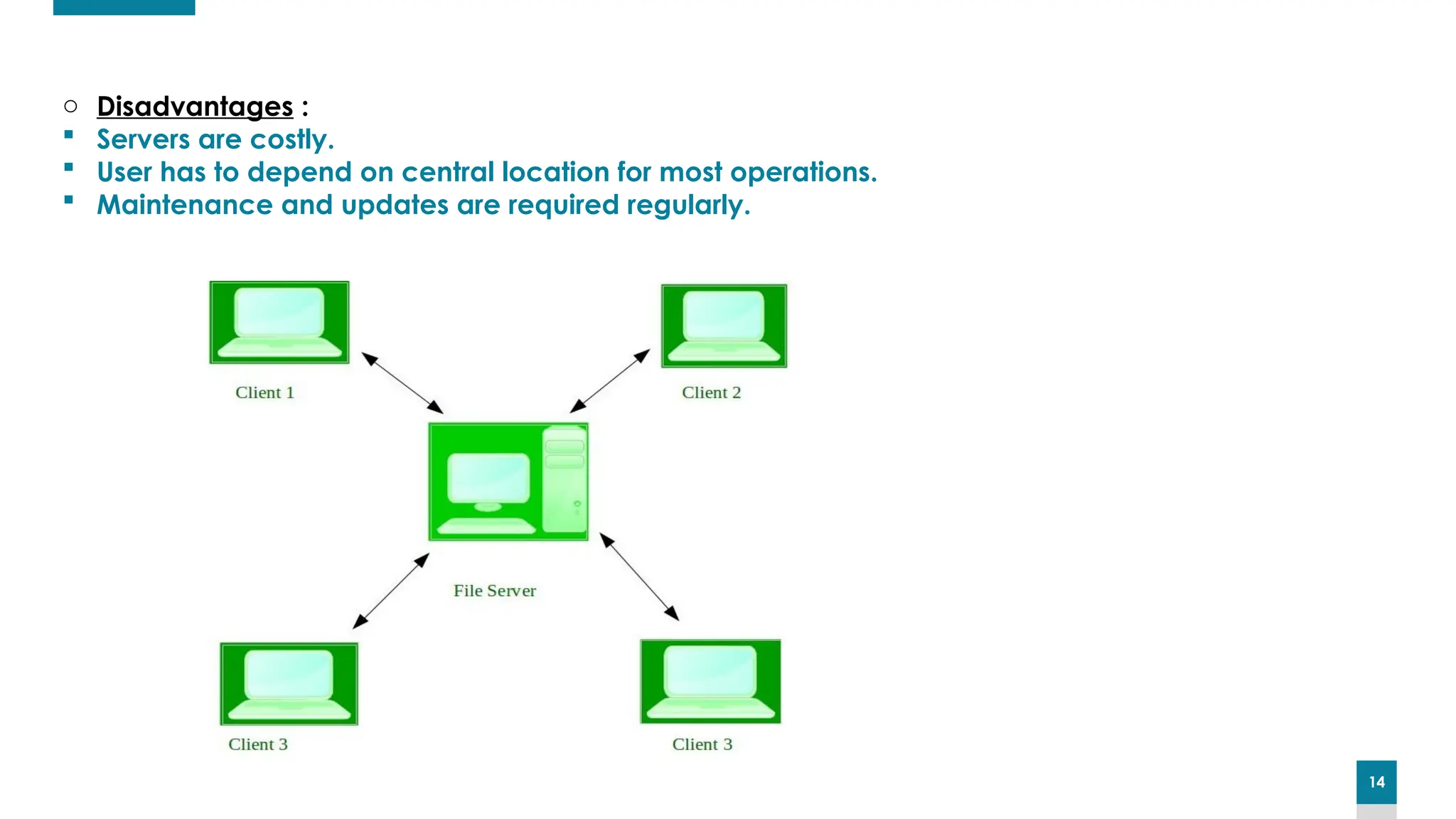 ○ Disadvantages :
▪ Servers are costly.
▪ User has to depend on central location for most operations.
▪ Maintenance and updates are required regularly.

Client 1

Client 2

File Server

Client 3

Client 3

14